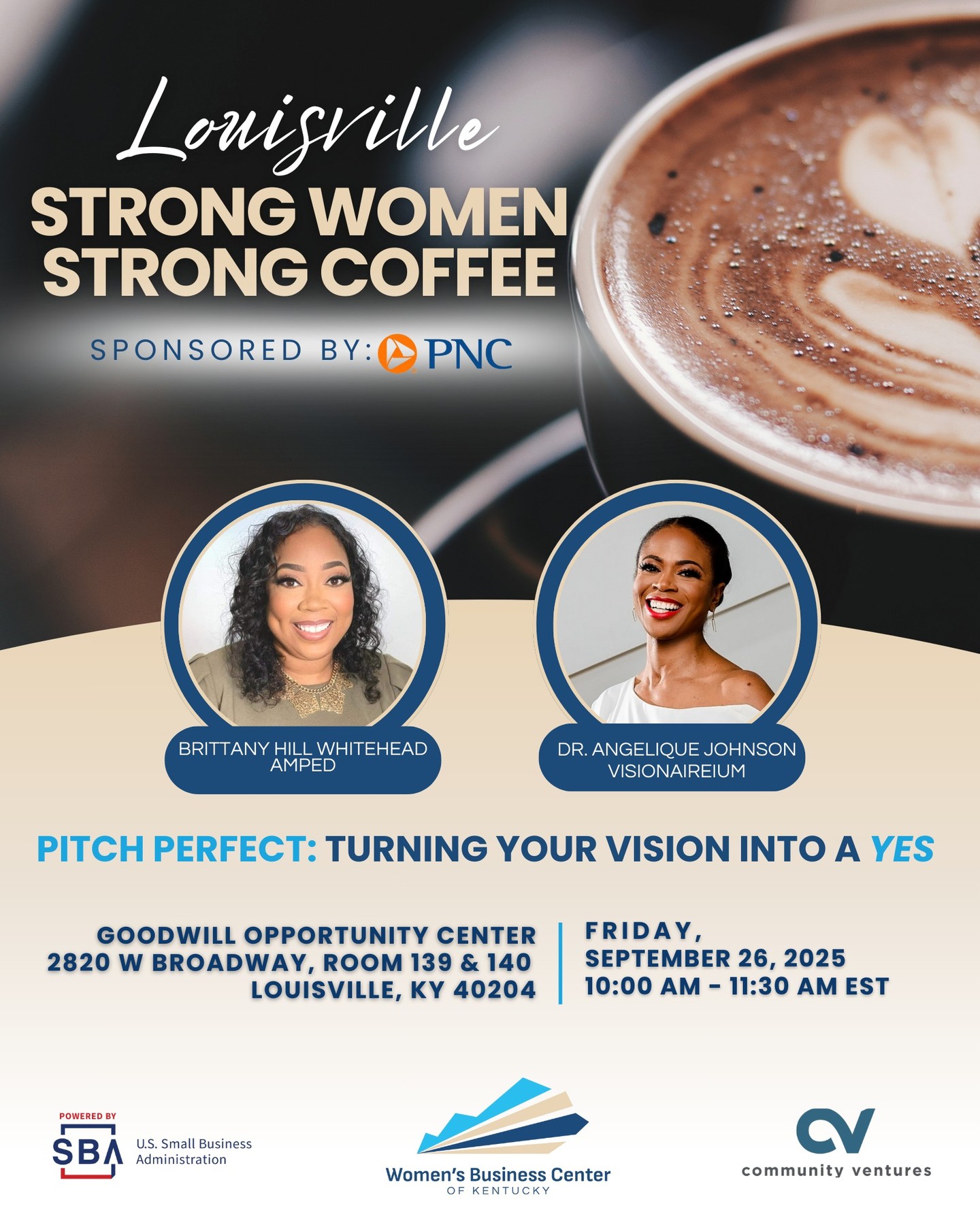 Louisville
STRONG WOMEN
STRONG COFFEE

SPONSORED BY: PNC

BRITTANY HILL WHITEHEAD
AMPED

DR. ANGELIQUE JOHNSON
VISIONAIREIUM

PITCH PERFECT: TURNING YOUR VISION INTO A YES

GOODWILL OPPORTUNITY CENTER
2820 W BROADWAY, ROOM 139 & 140
LOUISVILLE, KY 40204

FRIDAY,
SEPTEMBER 26, 2025
10:00 AM - 11:30 AM EST

POWERED BY
SBA U.S. Small Business Administration

Women's Business Center
OF KENTUCKY

CV
community ventures